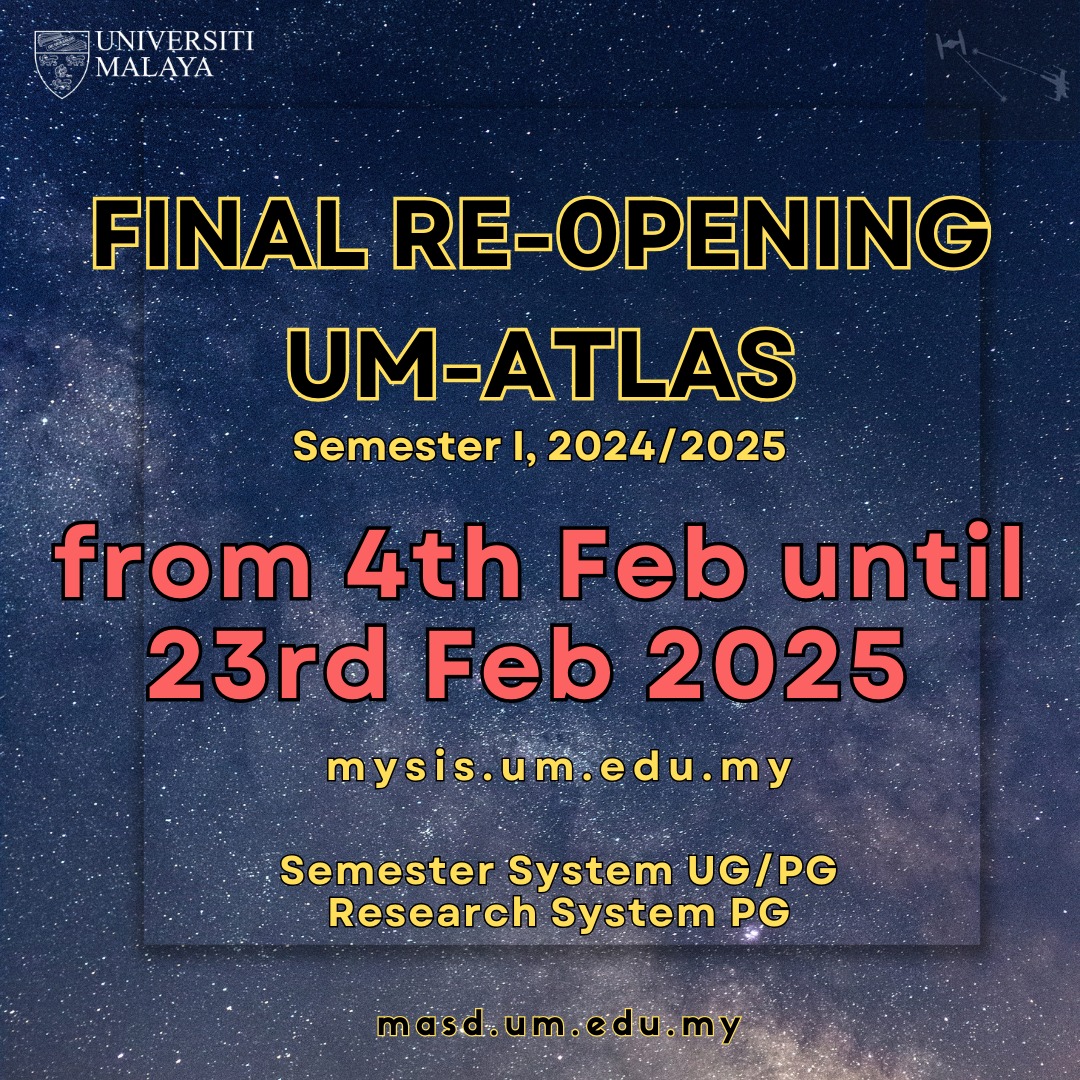 UNIVERSITI MALAYA

FINAL RE-OPENING UM-ATLAS

Semester I, 2024/2025

from 4th Feb until 23rd Feb 2025

mysis.um.edu.my

Semester System UG/PG
Research System PG

masd.um.edu.my